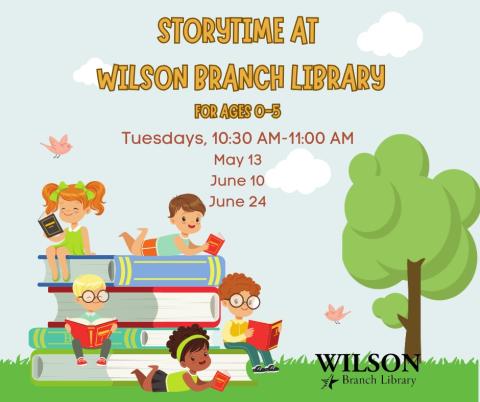 STORYTIME AT
WILSON BRANCH LIBRARY
FOR AGES 0-5

Tuesdays, 10:30 AM-11:00 AM
May 13
June 10
June 24

WILSON
Branch Library